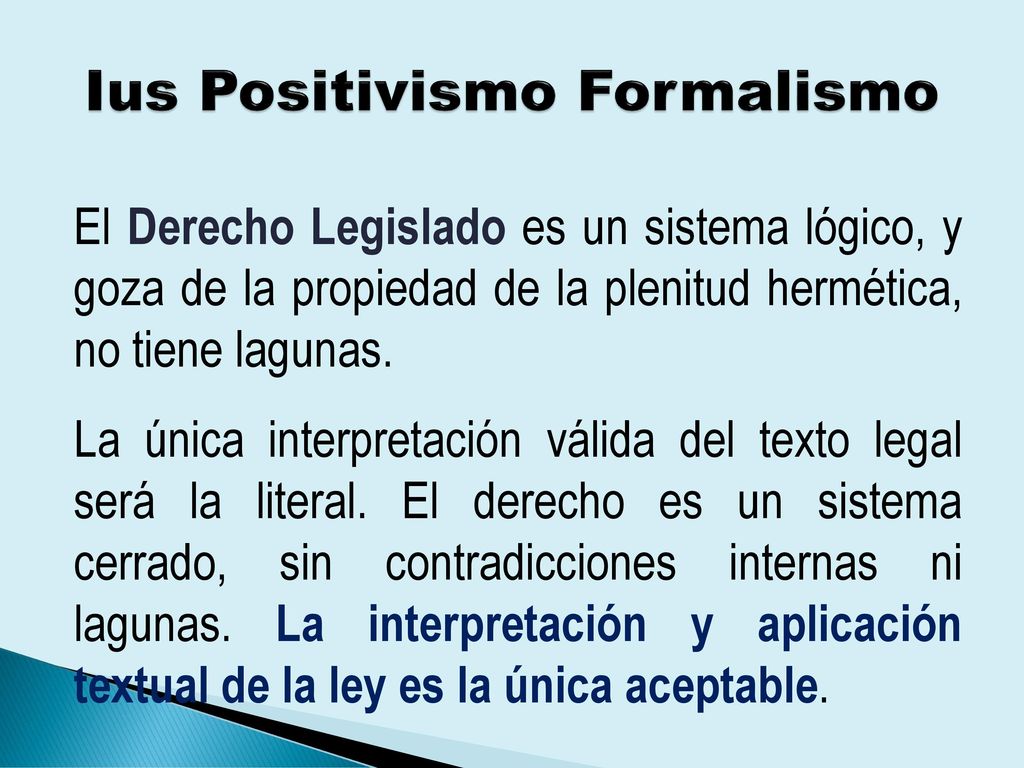 Ius Positivismo Formalismo

El Derecho Legislado es un sistema lógico, y goza de la propiedad de la plenitud hermética, no tiene lagunas.

La única interpretación válida del texto legal será la literal. El derecho es un sistema cerrado, sin contradicciones internas ni lagunas. La interpretación y aplicación textual de la ley es la única aceptable.